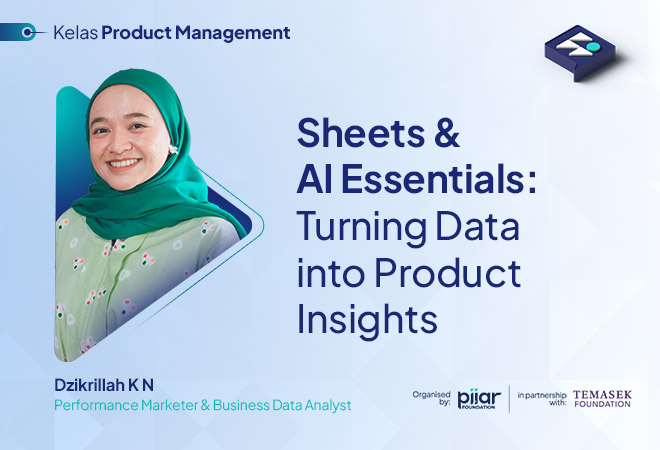 Kelas Product Management

Sheets & AI Essentials: Turning Data into Product Insights

Dzikrillah K N
Performance Marketer & Business Data Analyst

Organised by: pijar FOUNDATION

in partnership with: TEMASEK FOUNDATION